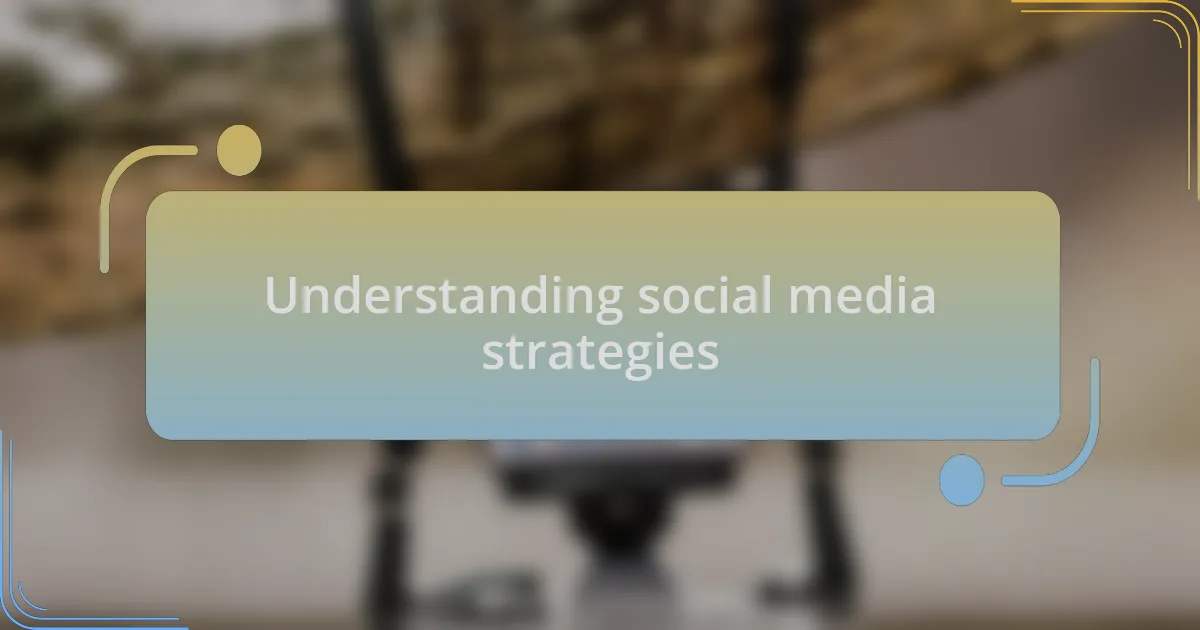 Understanding social media strategies